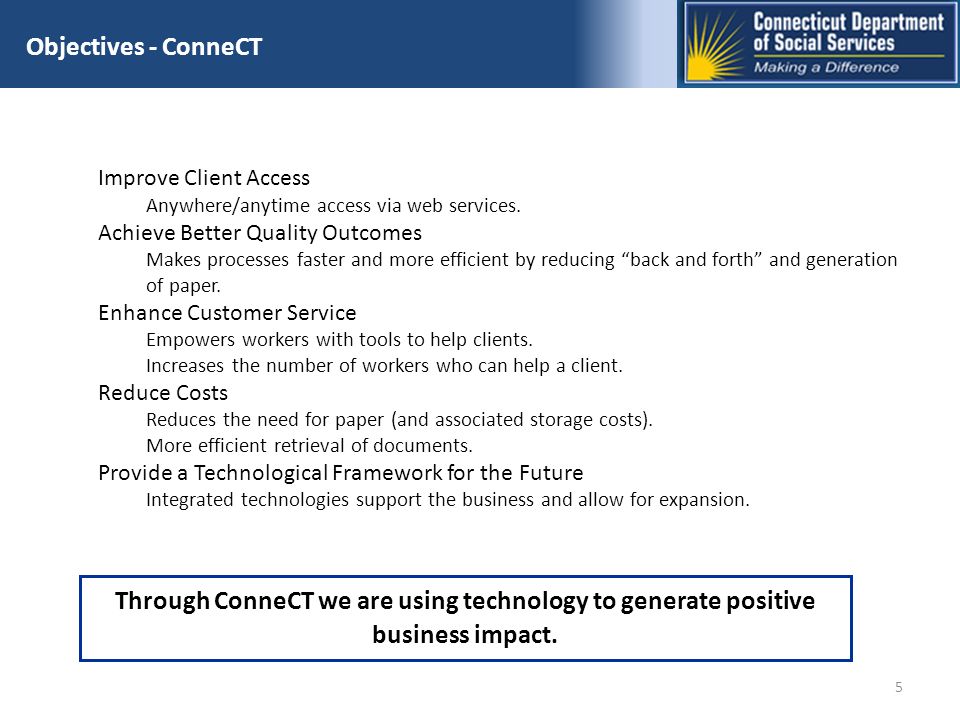 Objectives - ConneCT

Connecticut Department of Social Services
Making a Difference

Improve Client Access
Anywhere/anytime access via web services.
Achieve Better Quality Outcomes
Makes processes faster and more efficient by reducing “back and forth” and generation of paper.
Enhance Customer Service
Empowers workers with tools to help clients.
Increases the number of workers who can help a client.
Reduce Costs
Reduces the need for paper (and associated storage costs).
More efficient retrieval of documents.
Provide a Technological Framework for the Future
Integrated technologies support the business and allow for expansion.

Through ConneCT we are using technology to generate positive business impact.

5